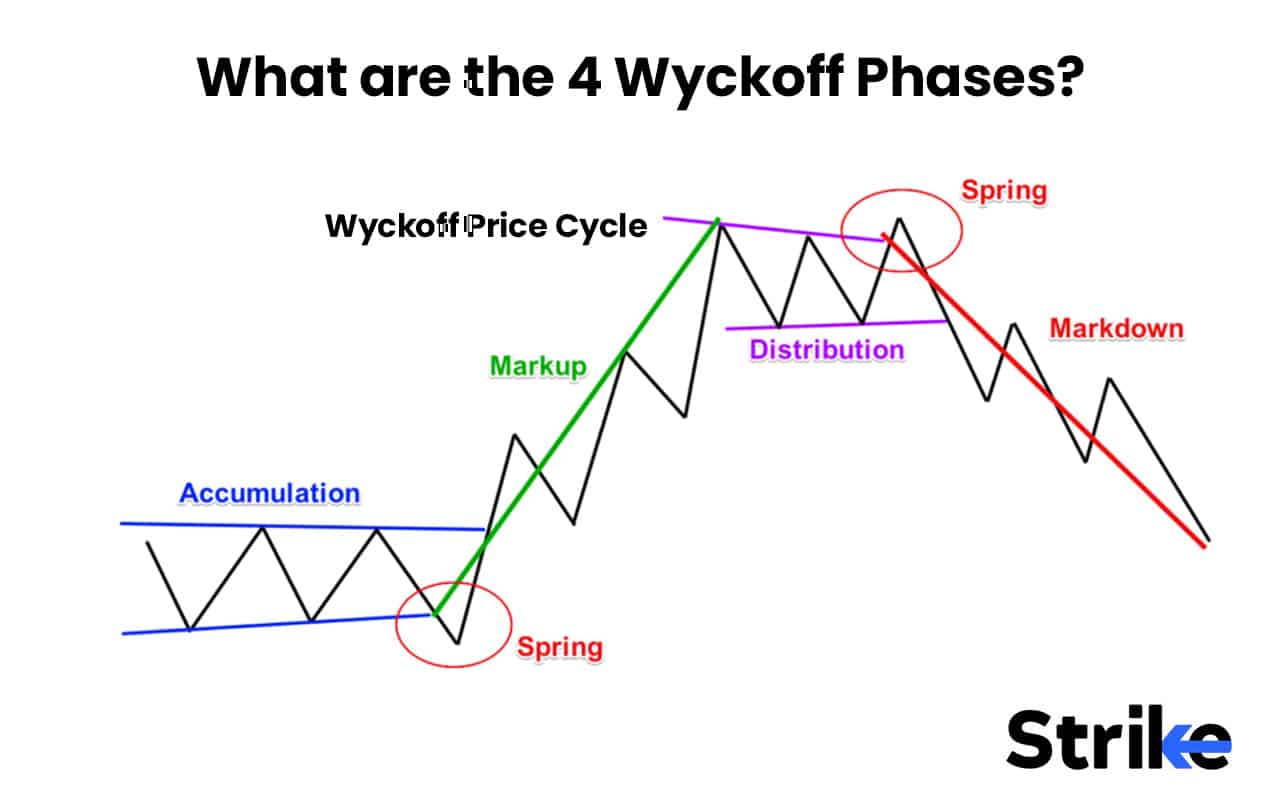 What are the 4 Wyckoff Phases?

Wyckoff Price Cycle

Spring

Markup

Distribution

Markdown

Accumulation

Spring

Strike